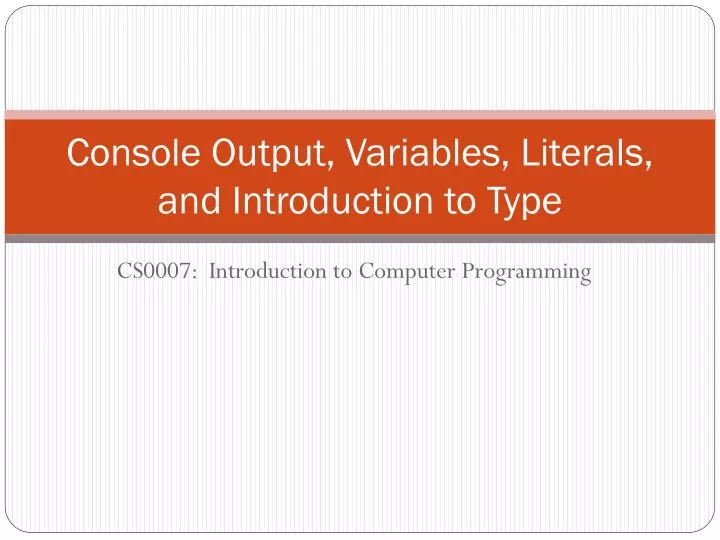 Console Output, Variables, Literals, and Introduction to Type

CS0007: Introduction to Computer Programming